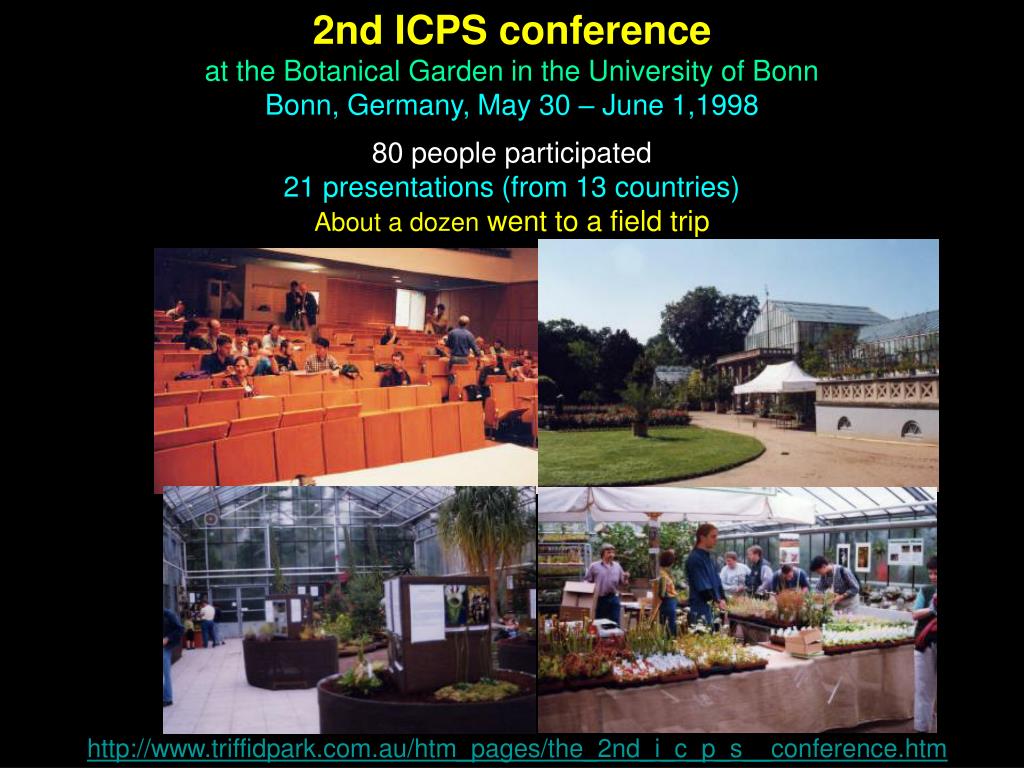 2nd ICPS conference
at the Botanical Garden in the University of Bonn
Bonn, Germany, May 30 – June 1,1998

80 people participated
21 presentations (from 13 countries)
About a dozen went to a field trip

http://www.triffidpark.com.au/htm_pages/the_2nd_i_c_p_s__conference.htm